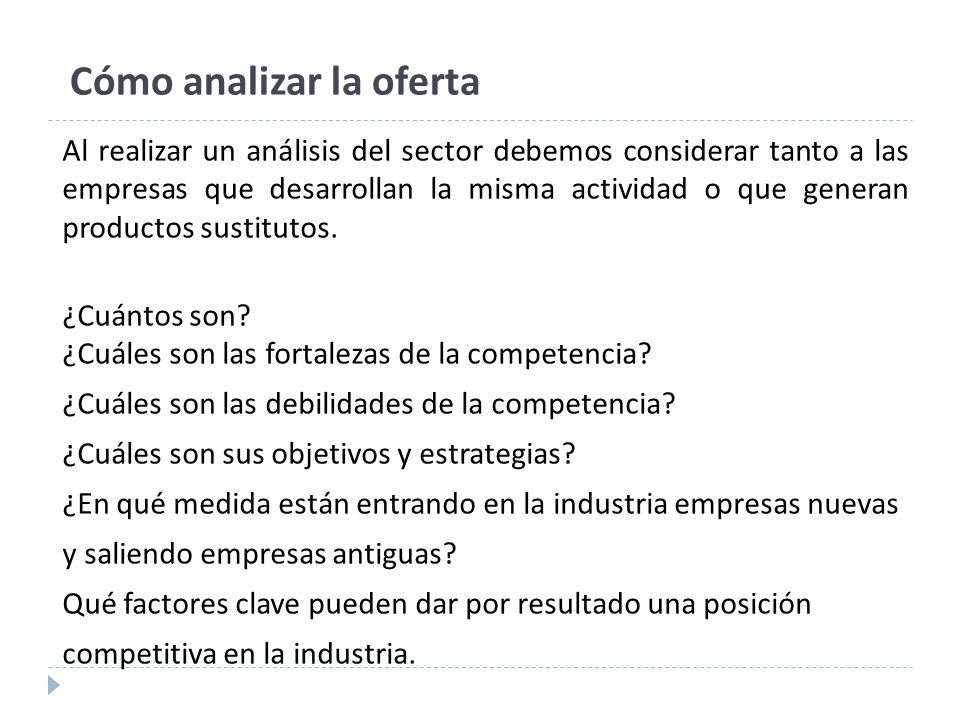 Cómo analizar la oferta

Al realizar un análisis del sector debemos considerar tanto a las empresas que desarrollan la misma actividad o que generan productos sustitutos.

¿Cuántos son?
¿Cuáles son las fortalezas de la competencia?
¿Cuáles son las debilidades de la competencia?
¿Cuáles son sus objetivos y estrategias?
¿En qué medida están entrando en la industria empresas nuevas y saliendo empresas antiguas?
Qué factores clave pueden dar por resultado una posición competitiva en la industria.